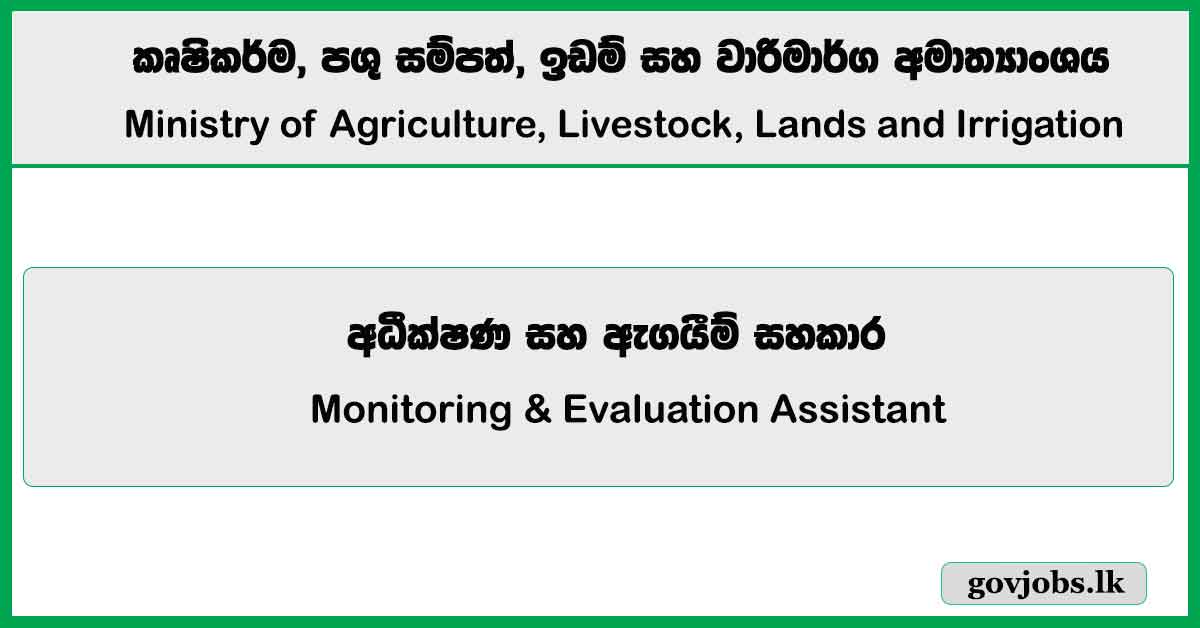 කෘෂිකර්ම, පශු සම්පත්, ඉඩම් සහ වාරිමාර්ග අමාත්‍යාංශය
Ministry of Agriculture, Livestock, Lands and Irrigation

අධීක්ෂණ සහ ඇගයීම් සහකාර
Monitoring & Evaluation Assistant

govjobs.lk